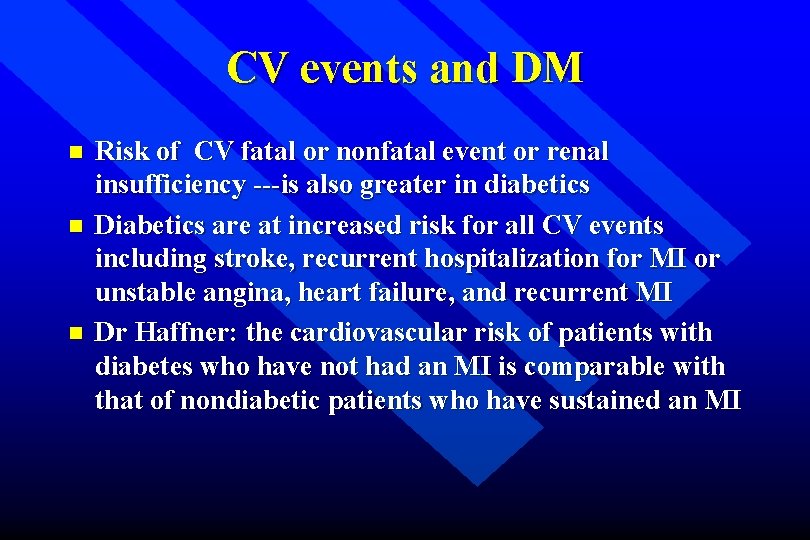 CV events and DM

- Risk of  CV fatal or nonfatal event or renal insufficiency ---is also greater in diabetics
- Diabetics are at increased risk for all CV events including stroke, recurrent hospitalization for MI or unstable angina, heart failure, and recurrent MI
- Dr Haffner: the cardiovascular risk of patients with diabetes who have not had an MI is comparable with that of nondiabetic patients who have sustained an MI